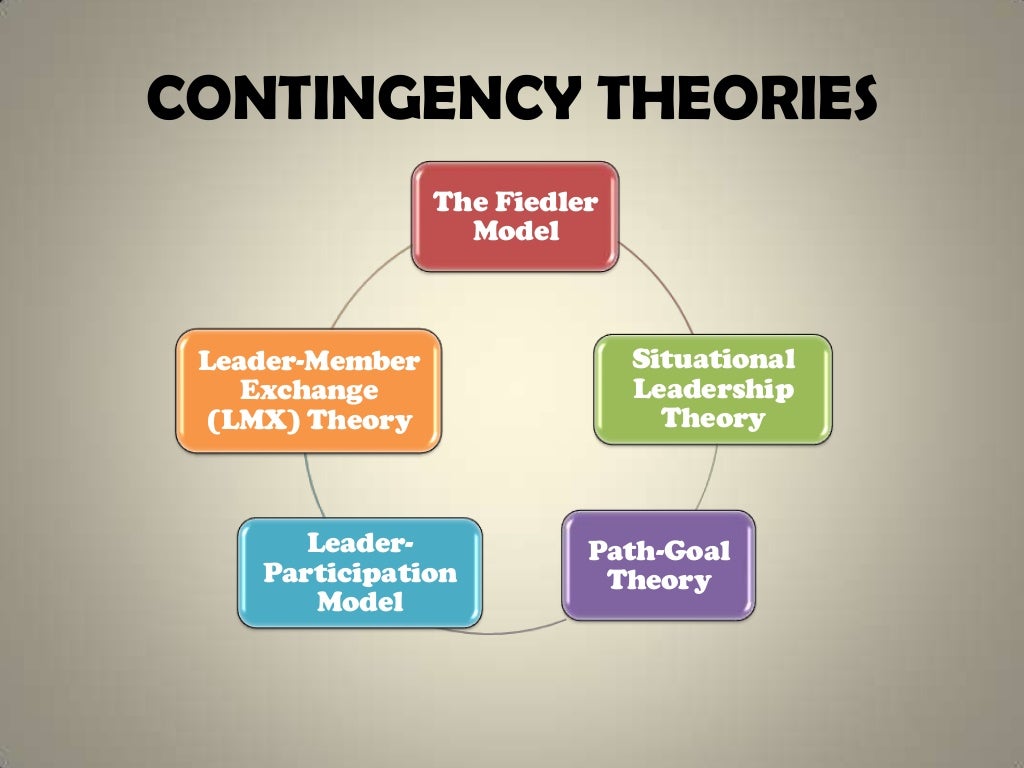 CONTINGENCY THEORIES

The Fiedler Model

Situational Leadership Theory

Path-Goal Theory

Leader-Participation Model

Leader-Member Exchange (LMX) Theory